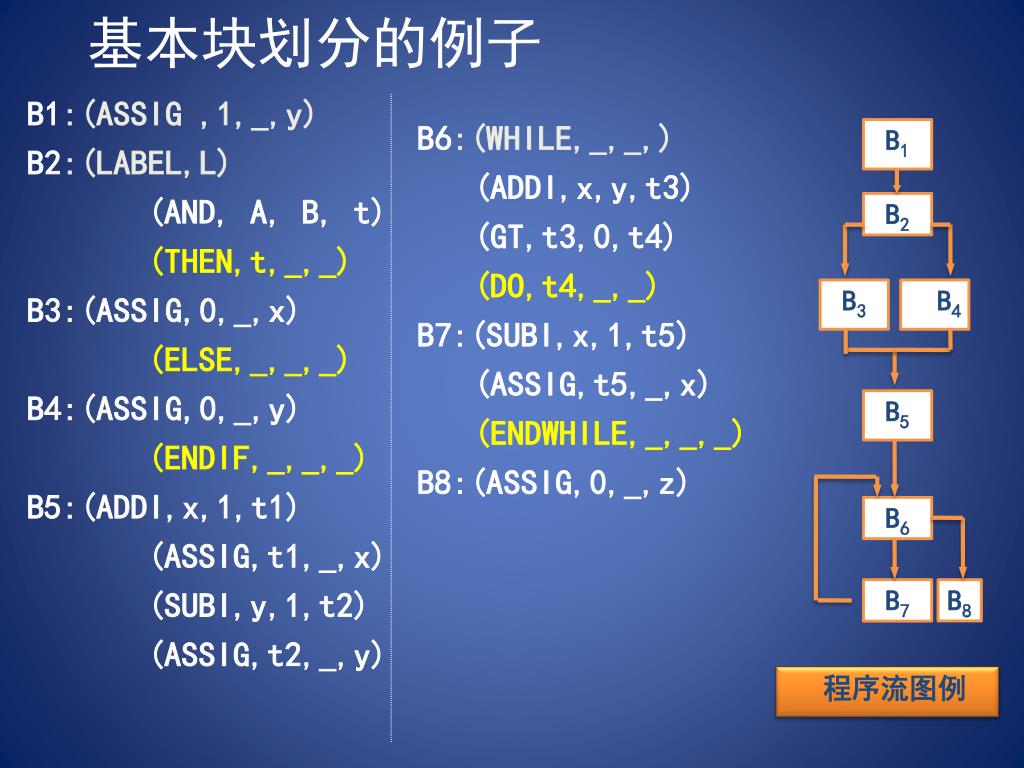 基本块划分的例子

B1:(ASSIG ,1,_,y)
B2:(LABEL,L)
(AND, A, B, t)
(THEN,t,_,_)
B3:(ASSIG,0,_,x)
(ELSE,_,_,_)
B4:(ASSIG,0,_,y)
(ENDIF,_,_,_)
B5:(ADDI,x,1,t1)
(ASSIG,t1,_,x)
(SUBI,y,1,t2)
(ASSIG,t2,_,y)

B6:(WHILE,_,_,)
(ADDI,x,y,t3)
(GT,t3,0,t4)
(DO,t4,_,_)
B7:(SUBI,x,1,t5)
(ASSIG,t5,_,x)
(ENDWHILE,_,_,_)
B8:(ASSIG,0,_,z)

$B_1$
$B_2$
$B_3$
$B_4$
$B_5$
$B_6$
$B_7$
$B_8$

程序流图例